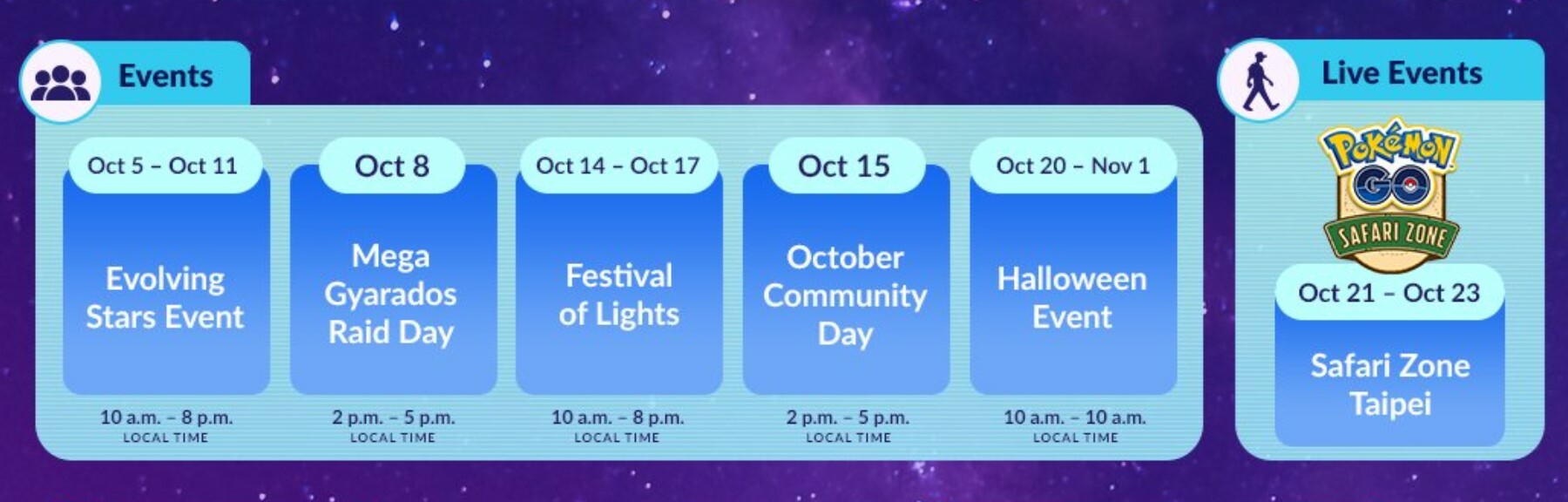 Events

Oct 5 – Oct 11
Evolving Stars Event
10 a.m. – 8 p.m.
LOCAL TIME

Oct 8
Mega Gyarados Raid Day
2 p.m. – 5 p.m.
LOCAL TIME

Oct 14 – Oct 17
Festival of Lights
10 a.m. – 8 p.m.
LOCAL TIME

Oct 15
October Community Day
2 p.m. – 5 p.m.
LOCAL TIME

Oct 20 – Nov 1
Halloween Event
10 a.m. – 10 a.m.
LOCAL TIME

Live Events

Pokémon GO
SAFARI ZONE

Oct 21 – Oct 23
Safari Zone Taipei